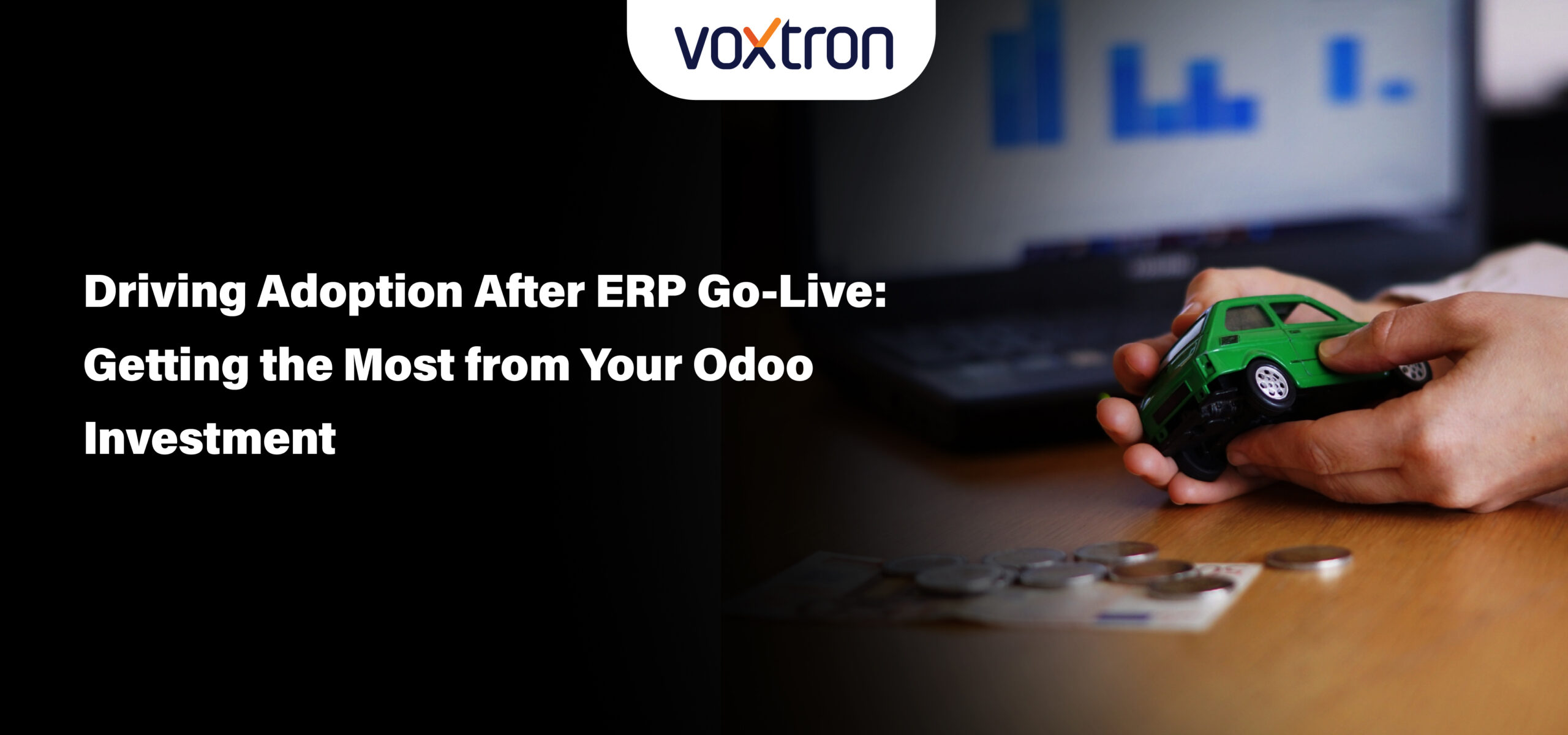 voxtron

Driving Adoption After ERP Go-Live: Getting the Most from Your Odoo Investment